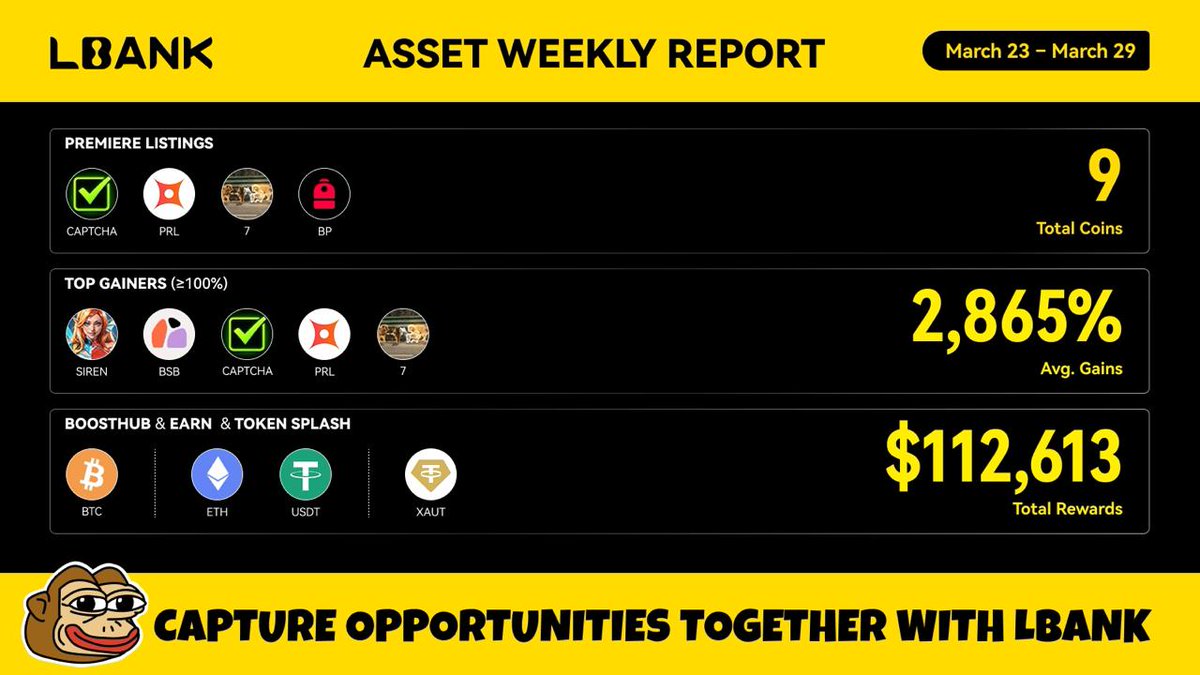 LBANK

ASSET WEEKLY REPORT

March 23 – March 29

PREMIERE LISTINGS

CAPTCHA PRL 7 BP

9
Total Coins

TOP GAINERS (≥100%)

SIREN BSB CAPTCHA PRL 7

2,865%
Avg. Gains

BOOSTHUB & EARN & TOKEN SPLASH

BTC ETH USDT XAUT

$112,613
Total Rewards

CAPTURE OPPORTUNITIES TOGETHER WITH LBANK